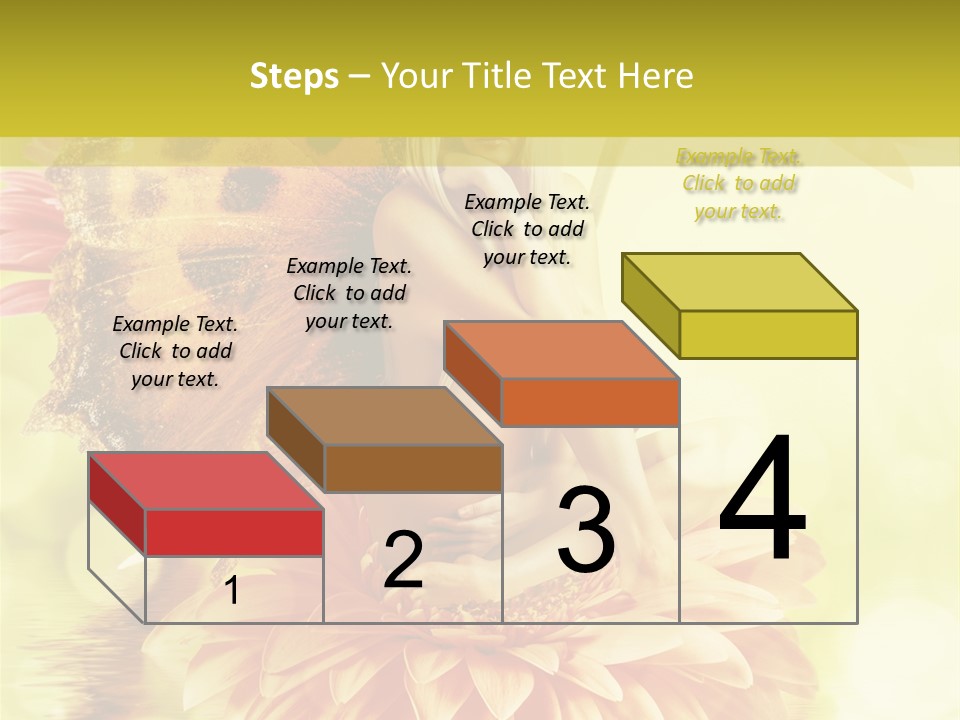 Steps – Your Title Text Here

Example Text. Click to add your text.

Example Text. Click to add your text.

Example Text. Click to add your text.

Example Text. Click to add your text.

1

2

3

4